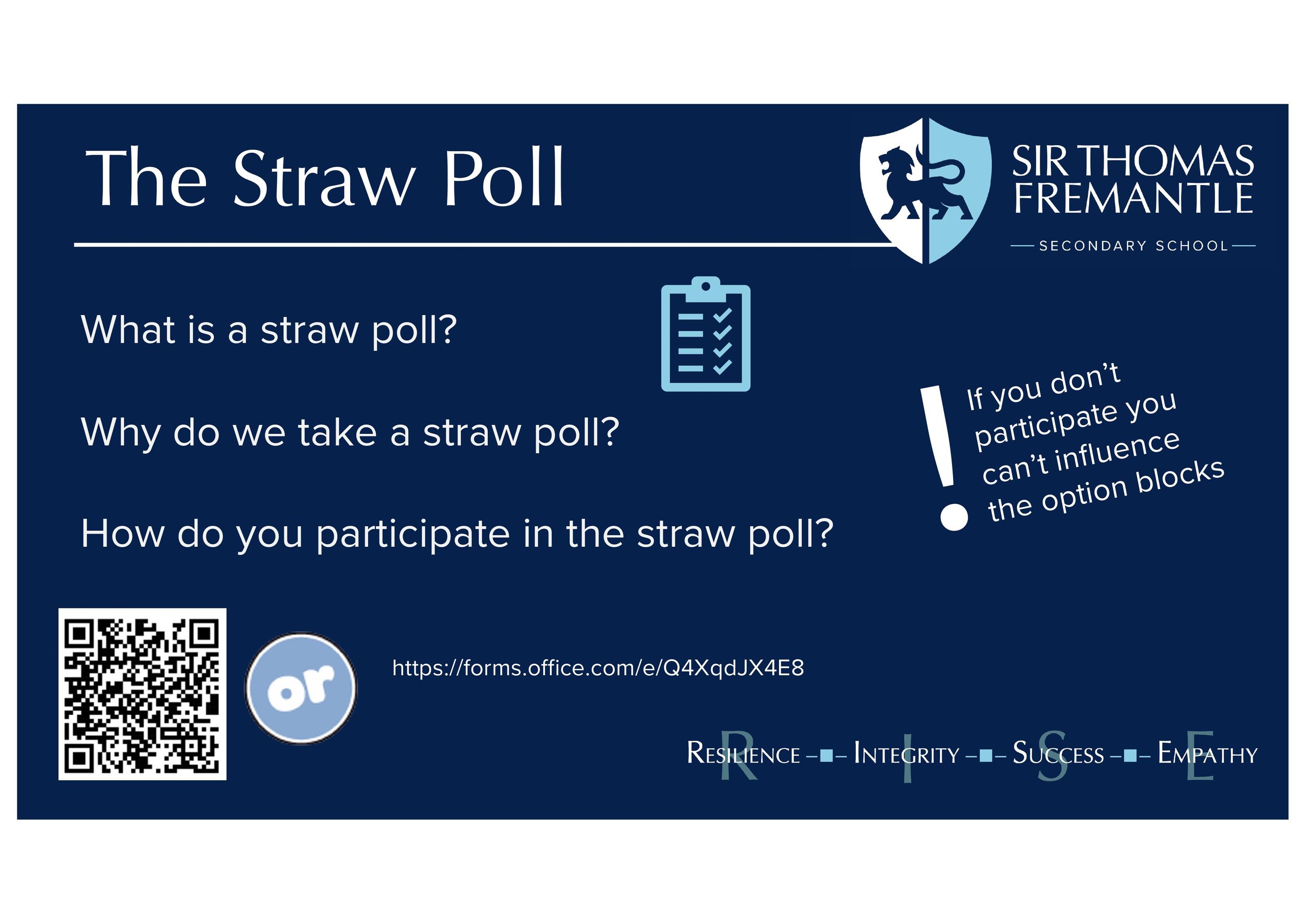 The Straw Poll

SIR THOMAS FREMANTLE
SECONDARY SCHOOL

What is a straw poll?

Why do we take a straw poll?

How do you participate in the straw poll?

!

If you don't participate you can't influence the option blocks

or

https://forms.office.com/e/Q4XqdJX4E8

RESILIENCE – INTEGRITY – SUCCESS – EMPATHY

R I S E